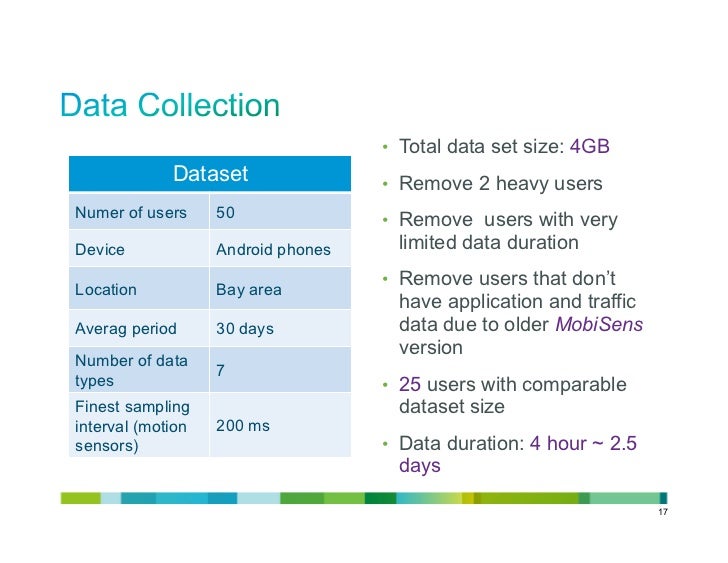 Data Collection

| Dataset | |
|---|---|
| Numer of users | 50 |
| Device | Android phones |
| Location | Bay area |
| Averag period | 30 days |
| Number of data types | 7 |
| Finest sampling interval (motion sensors) | 200 ms |

• Total data set size: 4GB

• Remove 2 heavy users

• Remove users with very limited data duration

• Remove users that don't have application and traffic data due to older MobiSens version

• 25 users with comparable dataset size

• Data duration: 4 hour ~ 2.5 days

17